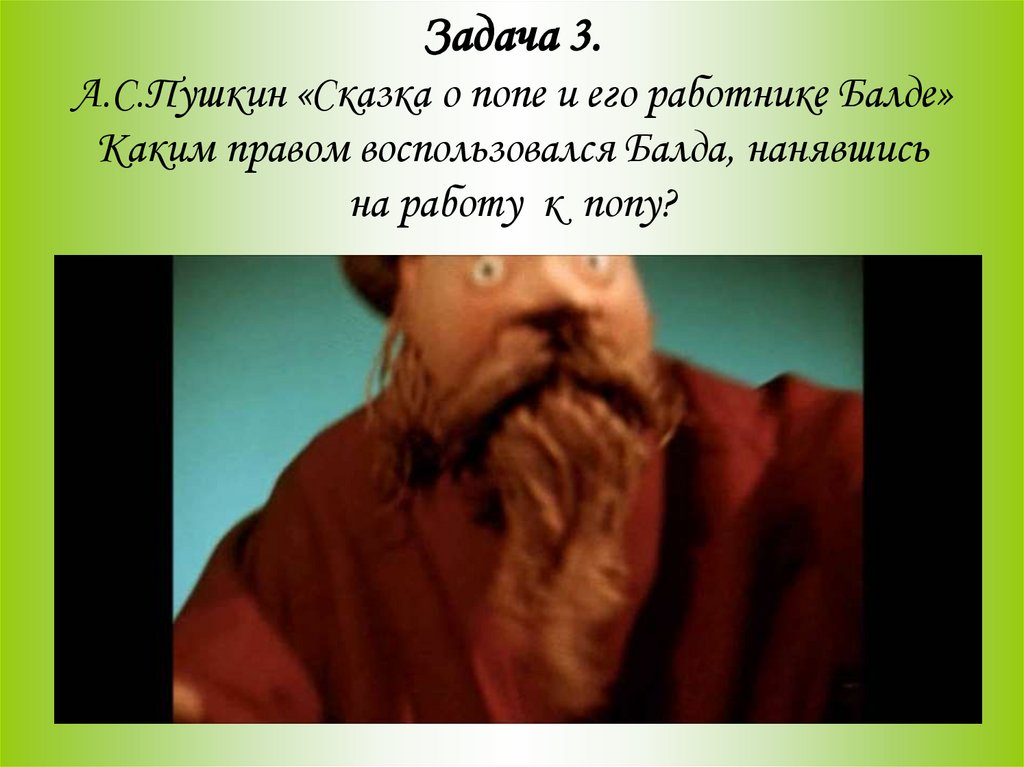 Задача 3.
А.С.Пушкин «Сказка о попе и его работнике Балде»
Каким правом воспользовался Балда, нанявшись на работу к попу?